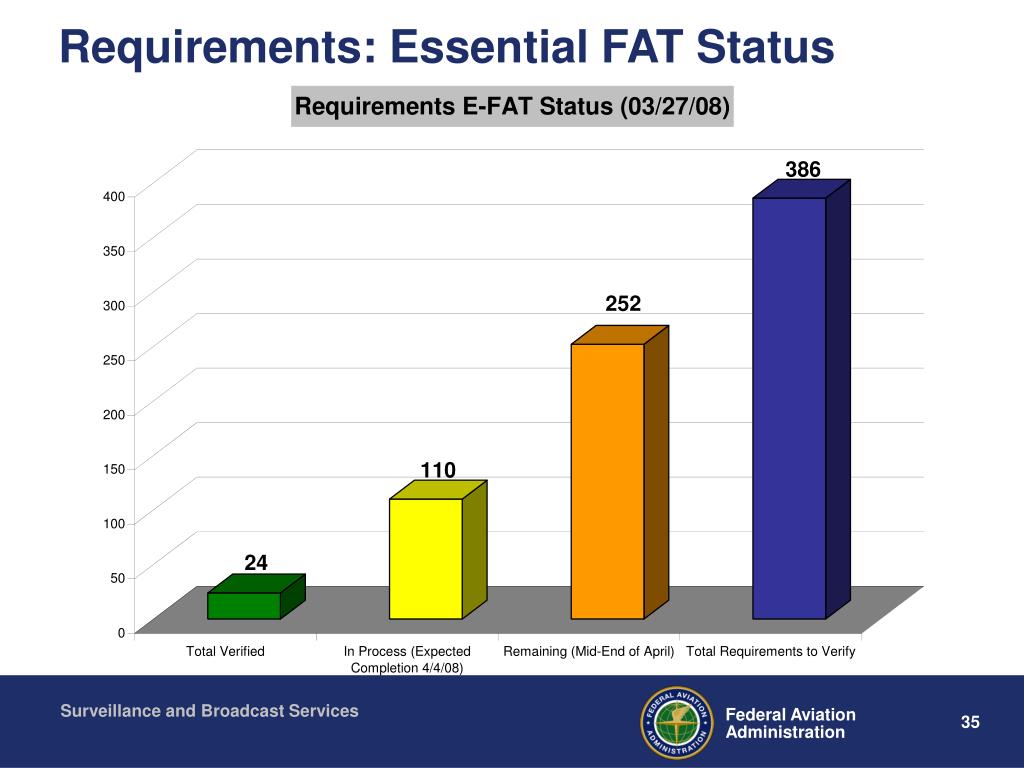 Requirements: Essential FAT Status

Requirements E-FAT Status (03/27/08)

400
350
300
250
200
150
100
50
0

24
110
252
386

Total Verified
In Process (Expected Completion 4/4/08)
Remaining (Mid-End of April)
Total Requirements to Verify

Surveillance and Broadcast Services

FEDERAL AVIATION ADMINISTRATION

Federal Aviation Administration

35